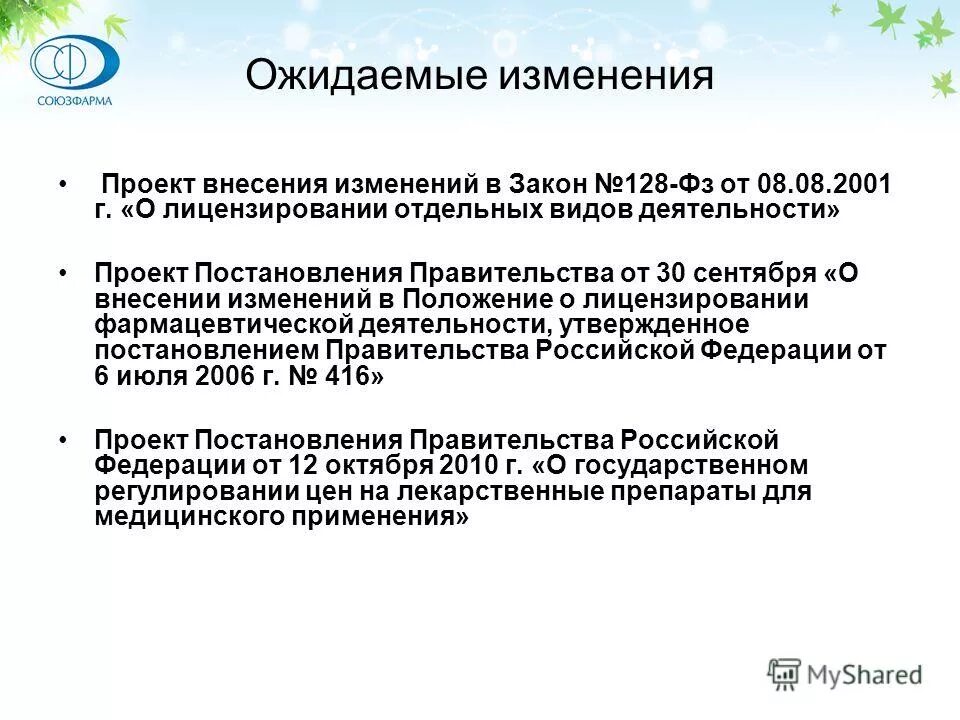 СОЮЗФАРМА

Ожидаемые изменения

• Проект внесения изменений в Закон №128-Фз от 08.08.2001 г. «О лицензировании отдельных видов деятельности»

• Проект Постановления Правительства от 30 сентября «О внесении изменений в Положение о лицензировании фармацевтической деятельности, утвержденное постановлением Правительства Российской Федерации от 6 июля 2006 г. № 416»

• Проект Постановления Правительства Российской Федерации от 12 октября 2010 г. «О государственном регулировании цен на лекарственные препараты для медицинского применения»

MyShared